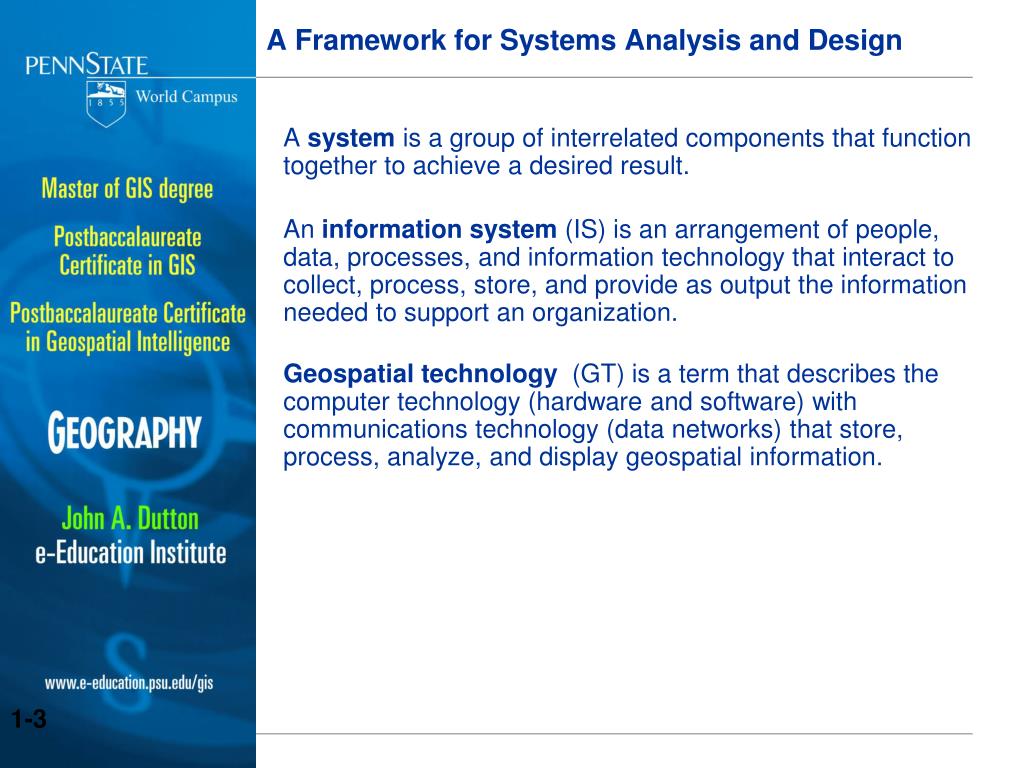 PENNSTATE
1 8 5 5
World Campus

Master of GIS degree

Postbaccalaureate Certificate in GIS

Postbaccalaureate Certificate in Geospatial Intelligence

GEOGRAPHY

John A. Dutton e-Education Institute

www.e-education.psu.edu/gis

1-3

A Framework for Systems Analysis and Design

A system is a group of interrelated components that function together to achieve a desired result.

An information system (IS) is an arrangement of people, data, processes, and information technology that interact to collect, process, store, and provide as output the information needed to support an organization.

Geospatial technology (GT) is a term that describes the computer technology (hardware and software) with communications technology (data networks) that store, process, analyze, and display geospatial information.